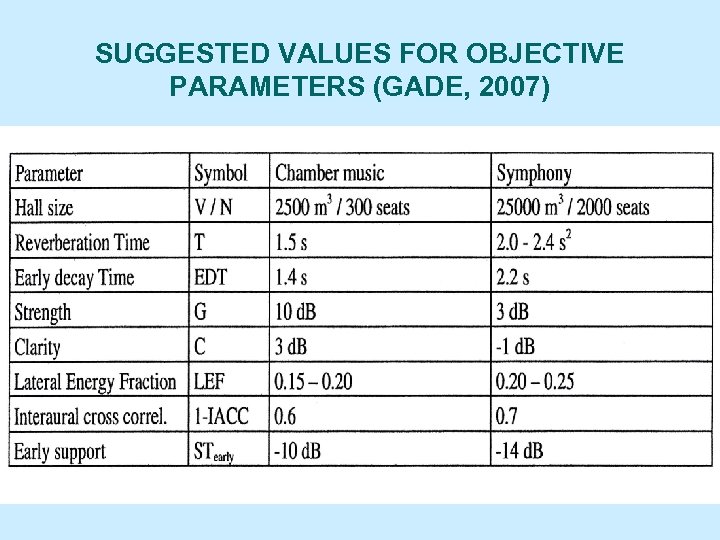 SUGGESTED VALUES FOR OBJECTIVE PARAMETERS (GADE, 2007)

| Parameter | Symbol | Chamber music | Symphony |
|---|---|---|---|
| Hall size | V / N | 2500 $m^3$ / 300 seats | 25000 $m^3$ / 2000 seats |
| Reverberation Time | T | 1.5 s | 2.0 - 2.4 $s^2$ |
| Early decay Time | EDT | 1.4 s | 2.2 s |
| Strength | G | 10 dB | 3 dB |
| Clarity | C | 3 dB | -1 dB |
| Lateral Energy Fraction | LEF | 0.15 – 0.20 | 0.20 – 0.25 |
| Interaural cross correl. | 1-IACC | 0.6 | 0.7 |
| Early support | $ST_{early}$ | -10 dB | -14 dB |